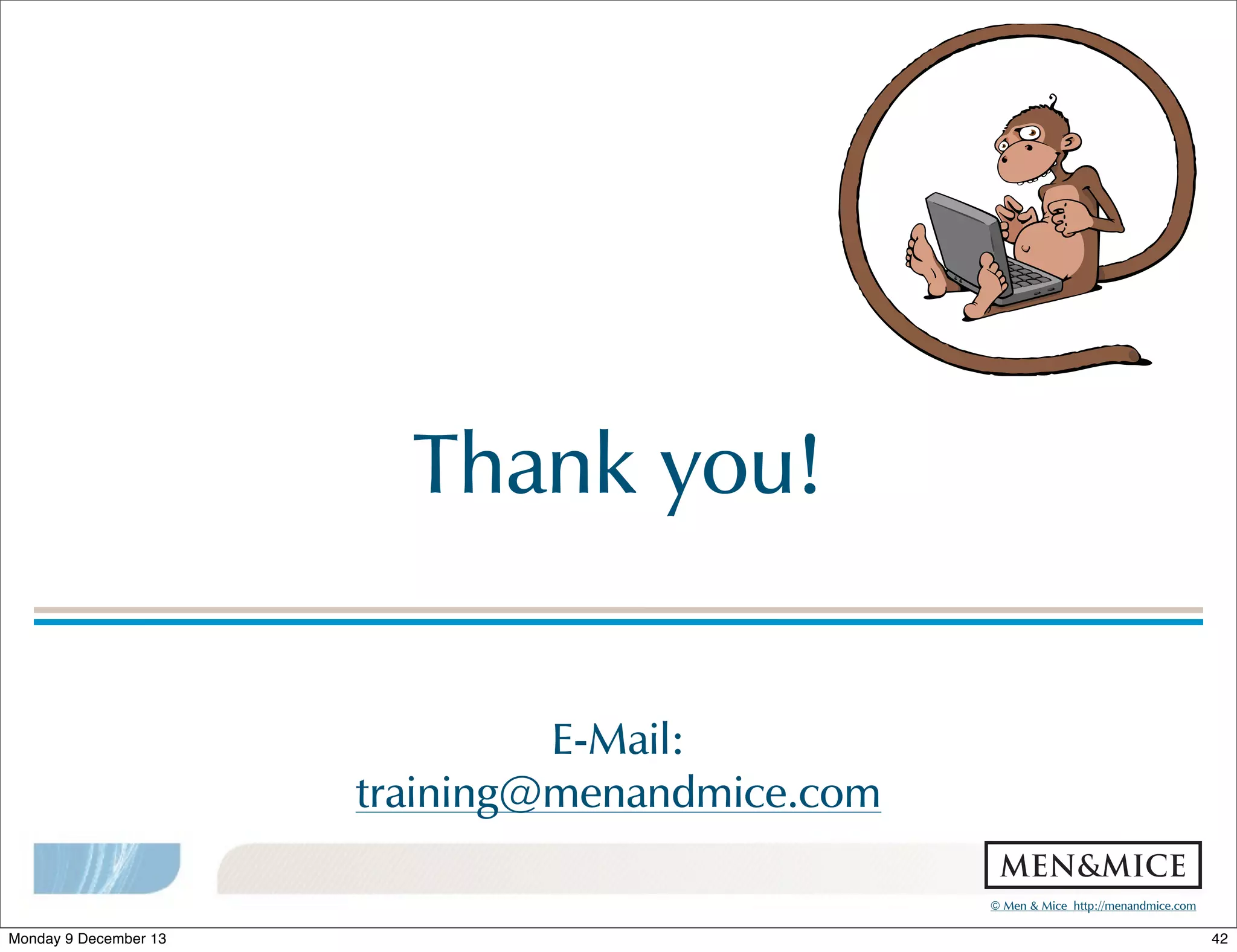 Thank you!

E-Mail:
training@menandmice.com

MEN&MICE

© Men & Mice http://menandmice.com

Monday 9 December 13

42